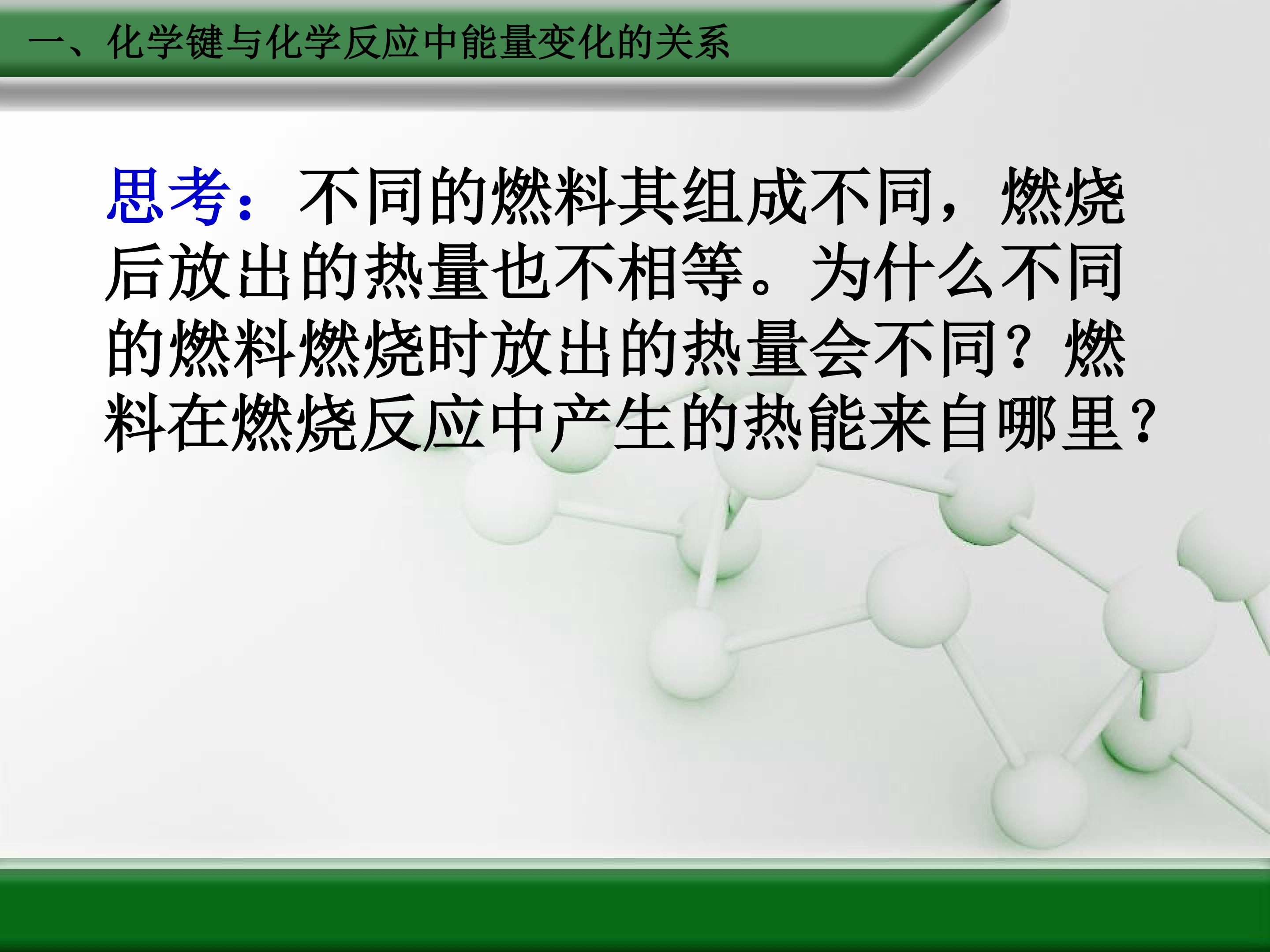 一、化学键与化学反应中能量变化的关系

思考：不同的燃料其组成不同，燃烧后放出的热量也不相等。为什么不同的燃料燃烧时放出的热量会不同？燃料在燃烧反应中产生的热能来自哪里？